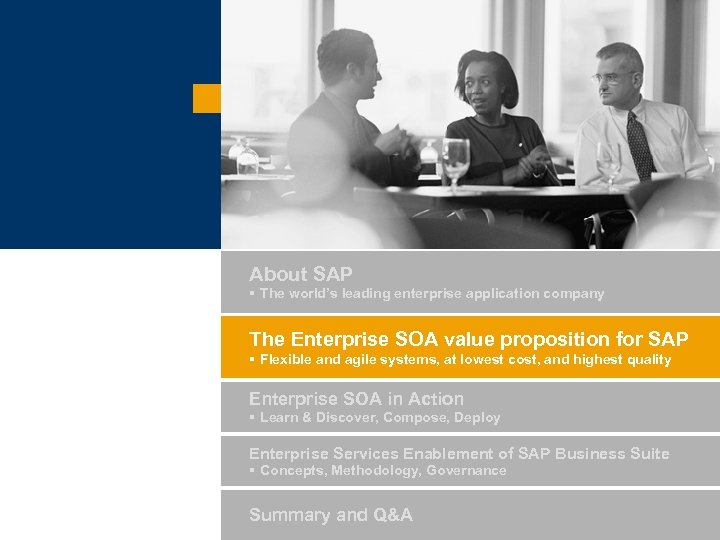 About SAP
▪ The world's leading enterprise application company

The Enterprise SOA value proposition for SAP
▪ Flexible and agile systems, at lowest cost, and highest quality

Enterprise SOA in Action
▪ Learn & Discover, Compose, Deploy

Enterprise Services Enablement of SAP Business Suite
▪ Concepts, Methodology, Governance

Summary and Q&A